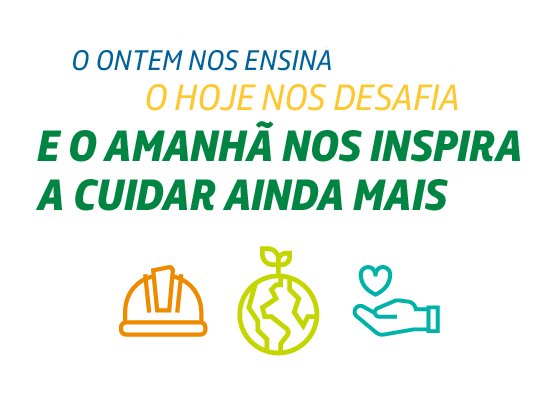 O ONTEM NOS ENSINA
O HOJE NOS DESAFIA
E O AMANHÃ NOS INSPIRA
A CUIDAR AINDA MAIS